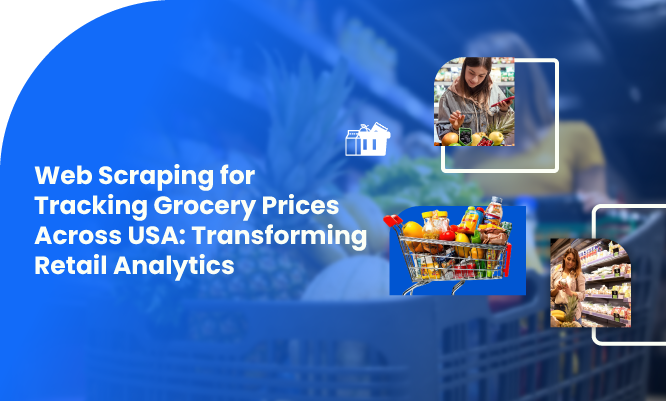 Web Scraping for Tracking Grocery Prices Across USA: Transforming Retail Analytics